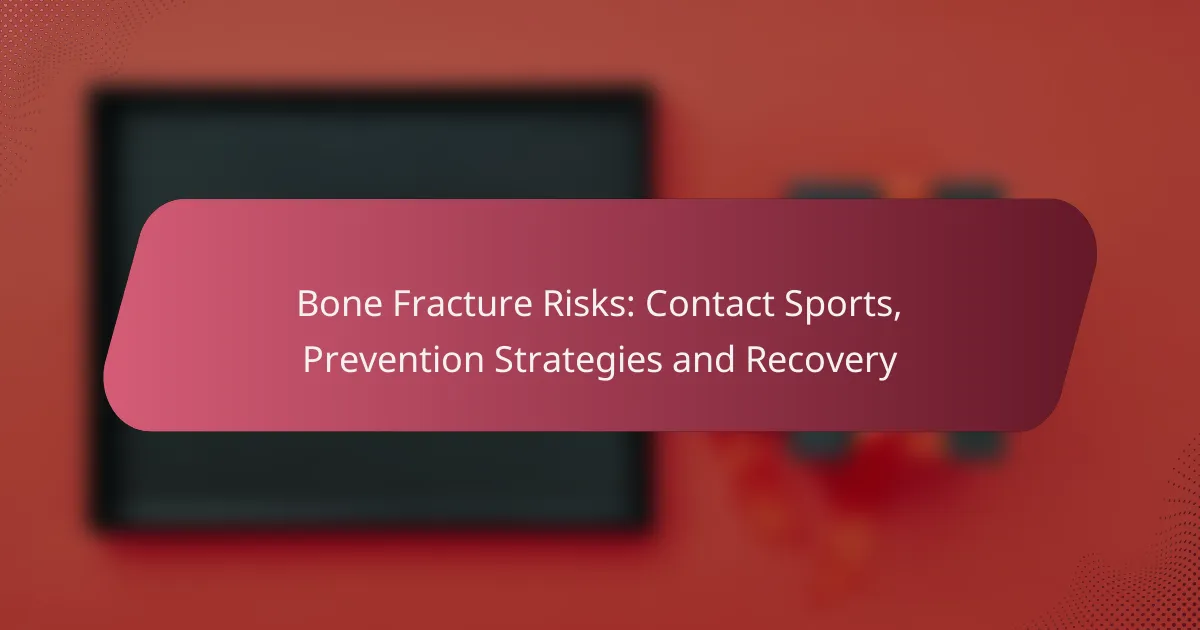 Bone Fracture Risks: Contact Sports, Prevention Strategies and Recovery